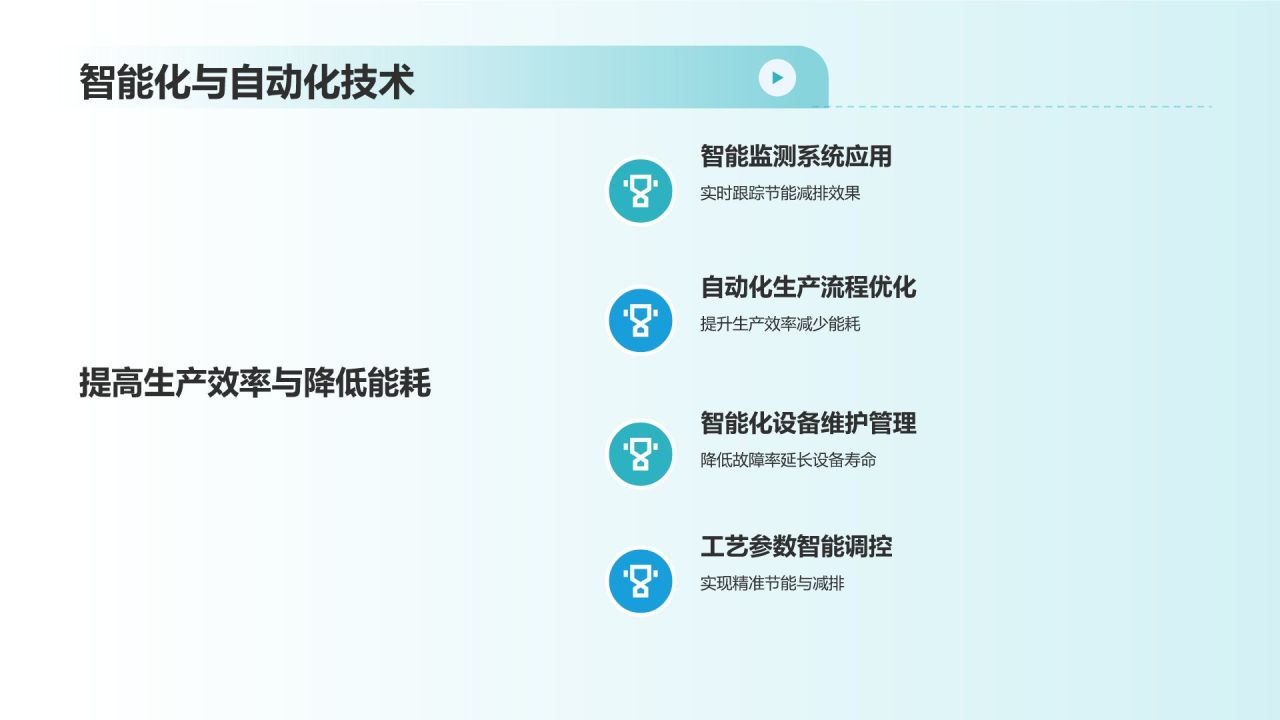 智能化与自动化技术

提高生产效率与降低能耗

智能监测系统应用

实时跟踪节能减排效果

自动化生产流程优化

提升生产效率减少能耗

智能化设备维护管理

降低故障率延长设备寿命

工艺参数智能调控

实现精准节能与减排